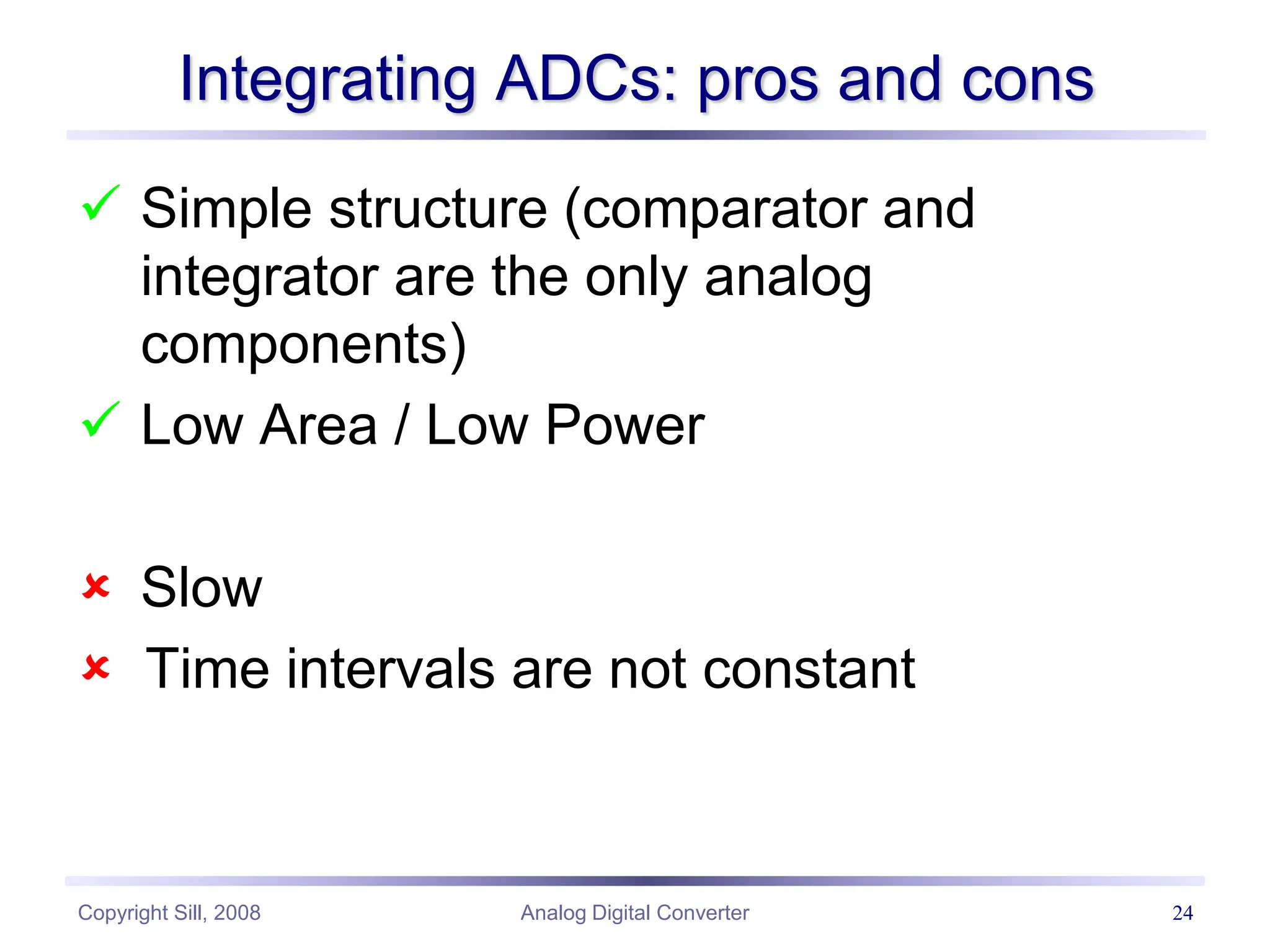 Integrating ADCs: pros and cons

✓ Simple structure (comparator and integrator are the only analog components)

✓ Low Area / Low Power

✗ Slow

✗ Time intervals are not constant

Copyright Sill, 2008

Analog Digital Converter

24